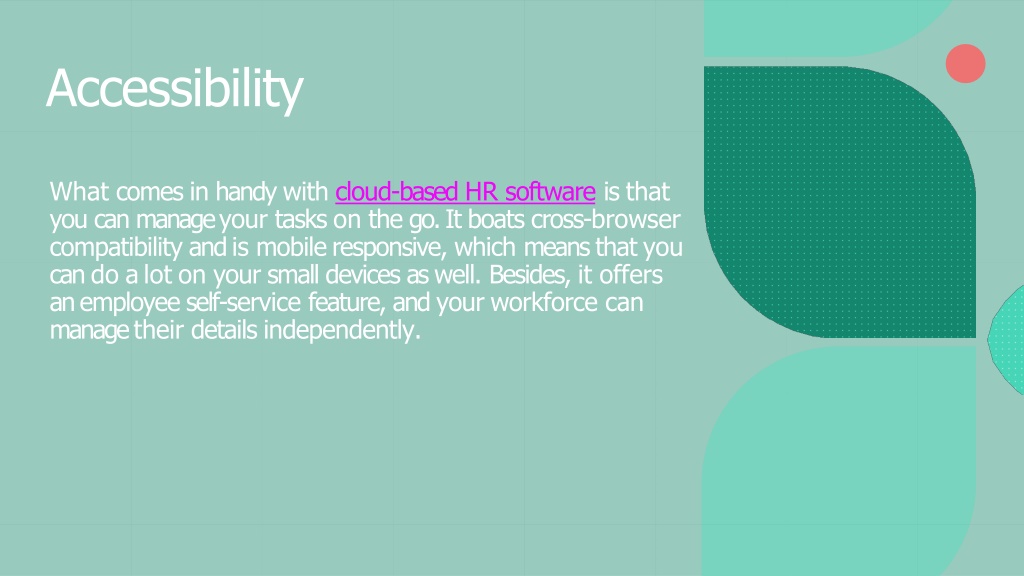 Accessibility

What comes in handy with cloud-based HR software is that you can manage your tasks on the go. It boats cross-browser compatibility and is mobile responsive, which means that you can do a lot on your small devices as well. Besides, it offers an employee self-service feature, and your workforce can manage their details independently.